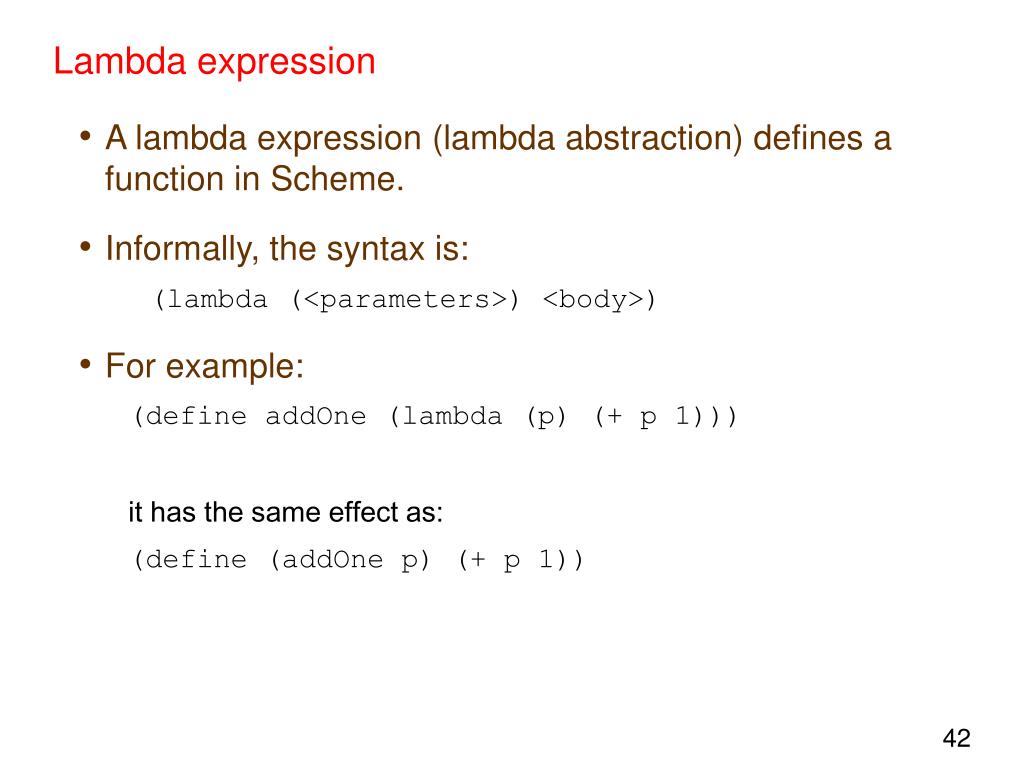 Lambda expression

• A lambda expression (lambda abstraction) defines a function in Scheme.

• Informally, the syntax is:

(lambda (<parameters>) <body>)

• For example:

(define addOne (lambda (p) (+ p 1)))

it has the same effect as:

(define (addOne p) (+ p 1))

42